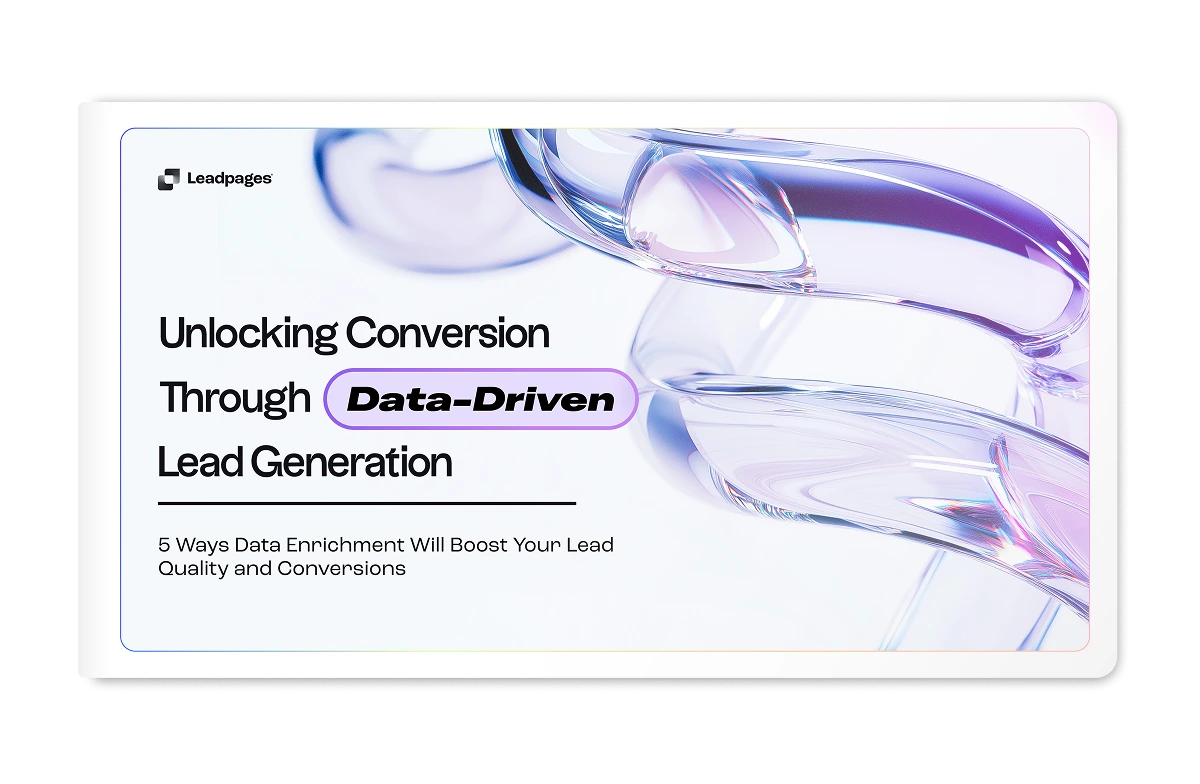 Leadpages

Unlocking Conversion Through Data-Driven Lead Generation

5 Ways Data Enrichment Will Boost Your Lead Quality and Conversions